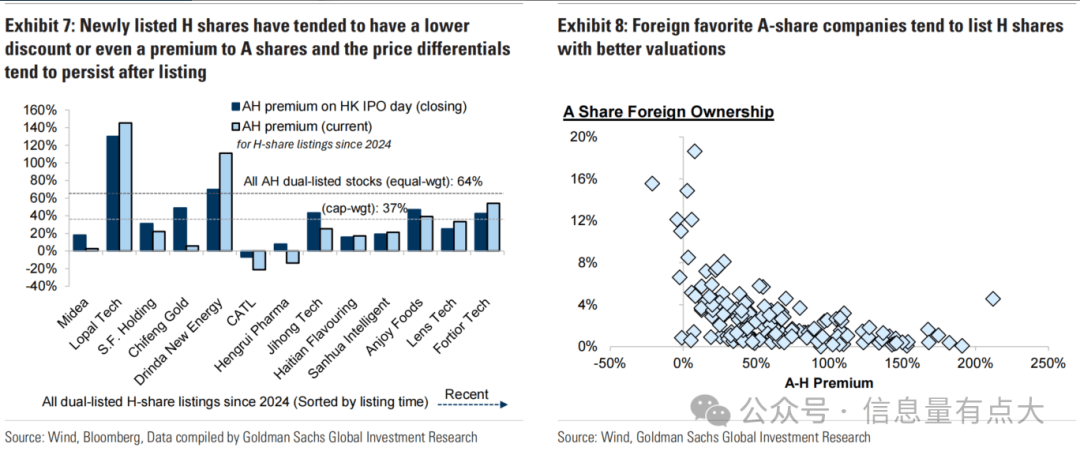 Exhibit 7: Newly listed H shares have tended to have a lower discount or even a premium to A shares and the price differentials tend to persist after listing

160%
140%
120%
100%
80%
60%
40%
20%
0%
-20%
-40%

AH premium on HK IPO day (closing)
AH premium (current)
for H-share listings since 2024

All AH dual-listed stocks (equal-wgt): 64%
(cap-wgt): 37%

Midea
Lopal Tech
S.F. Holding
Chifeng Gold
Drinda New Energy
CATL
Hengrui Pharma
Jihong Tech
Haitian Flavouring
Sanhua Intelligent
Anjoy Foods
Lens Tech
Fortior Tech

All dual-listed H-share listings since 2024 (Sorted by listing time)
Recent

Source: Wind, Bloomberg, Data compiled by Goldman Sachs Global Investment Research

Exhibit 8: Foreign favorite A-share companies tend to list H shares with better valuations

A Share Foreign Ownership

20%
16%
12%
8%
4%
0%

-50%
0%
50%
100%
150%
200%
250%

A-H Premium

公众号 · 信息量有点大

Source: Wind, Goldman Sachs Global Investment Research